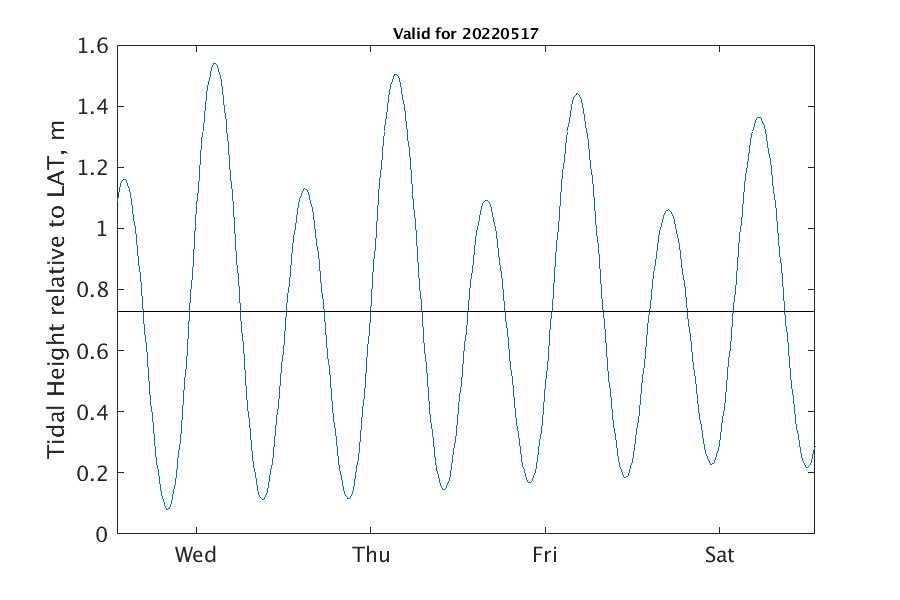 Valid for 20220517

Tidal Height relative to LAT, m

1.6
1.4
1.2
1
0.8
0.6
0.4
0.2
0

Wed
Thu
Fri
Sat